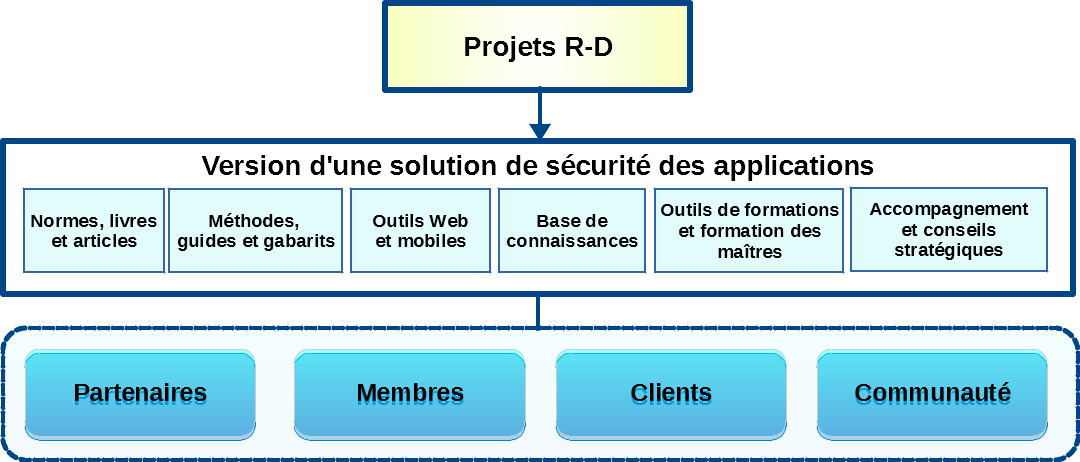 Projets R-D

Version d'une solution de sécurité des applications

Normes, livres et articles

Méthodes, guides et gabarits

Outils Web et mobiles

Base de connaissances

Outils de formations et formation des maîtres

Accompagnement et conseils stratégiques

Partenaires

Membres

Clients

Communauté